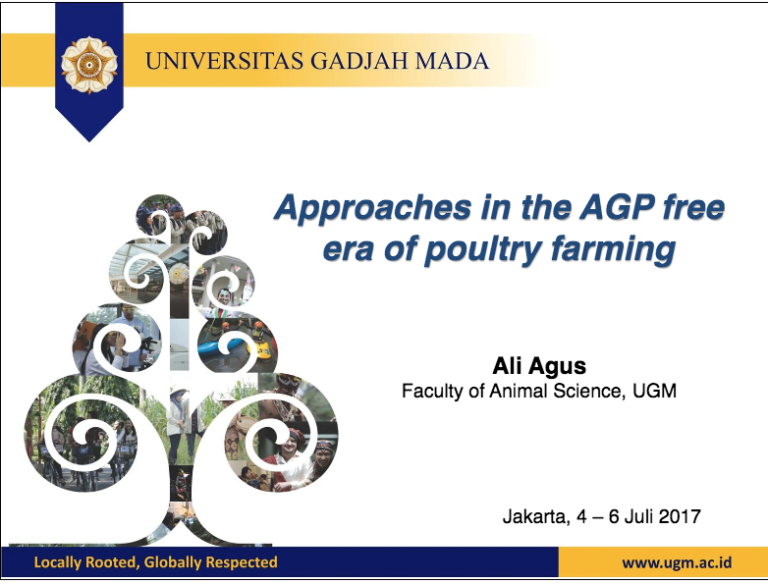 UNIVERSITAS GADJAH MADA

Approaches in the AGP free era of poultry farming

Ali Agus
Faculty of Animal Science, UGM

Jakarta, 4 – 6 Juli 2017

Locally Rooted, Globally Respected

www.ugm.ac.id